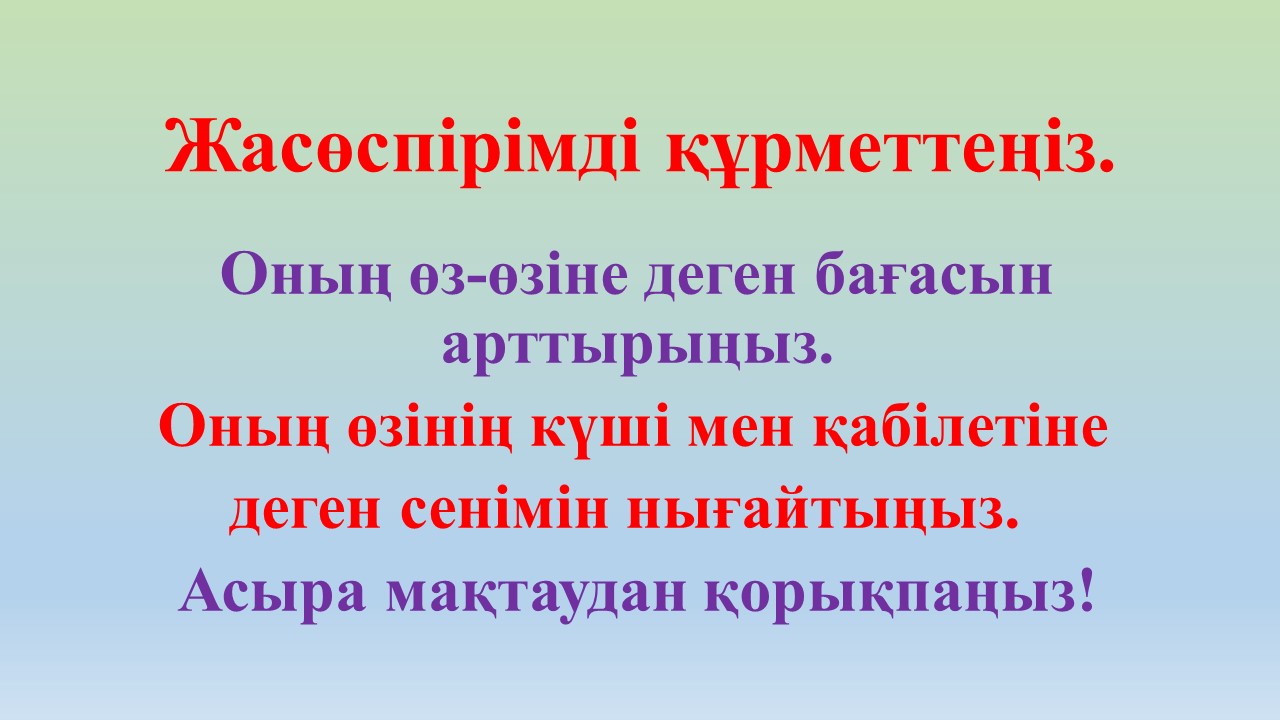 Жасөспірімді құрметтеңіз.

Оның өз-өзіне деген бағасын арттырыңыз.

Оның өзінің күші мен қабілетіне деген сенімін нығайтыңыз.

Асыра мақтаудан қорықпаңыз!